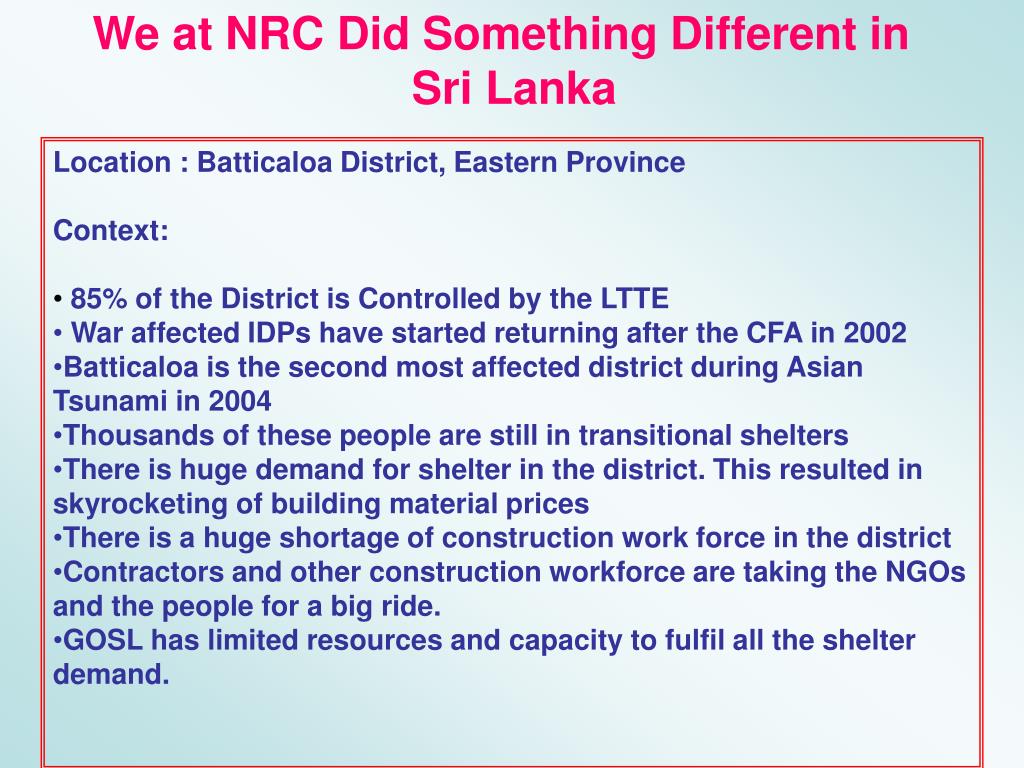 We at NRC Did Something Different in Sri Lanka

Location : Batticaloa District, Eastern Province

Context:

• 85% of the District is Controlled by the LTTE
• War affected IDPs have started returning after the CFA in 2002
•Batticaloa is the second most affected district during Asian Tsunami in 2004
•Thousands of these people are still in transitional shelters
•There is huge demand for shelter in the district. This resulted in skyrocketing of building material prices
•There is a huge shortage of construction work force in the district
•Contractors and other construction workforce are taking the NGOs and the people for a big ride.
•GOSL has limited resources and capacity to fulfil all the shelter demand.